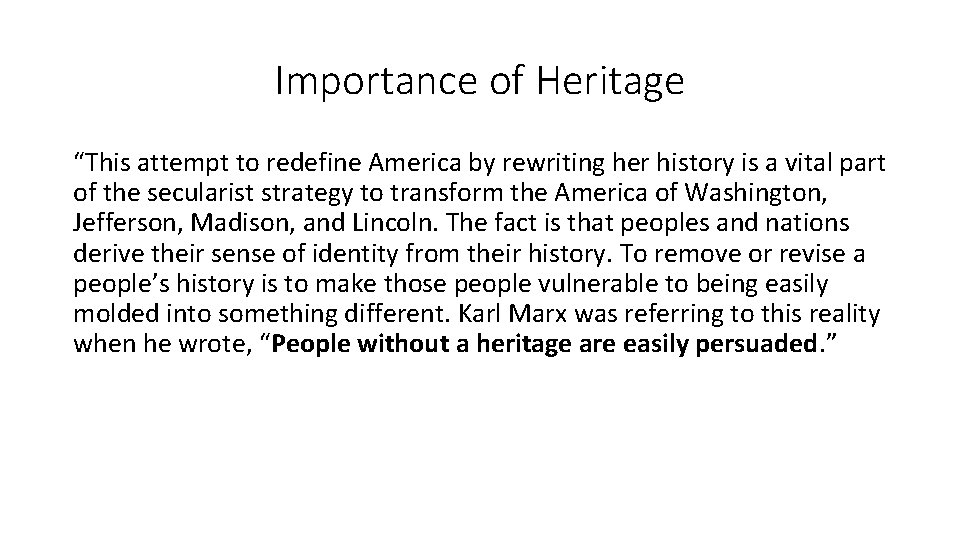 Importance of Heritage

“This attempt to redefine America by rewriting her history is a vital part of the secularist strategy to transform the America of Washington, Jefferson, Madison, and Lincoln. The fact is that peoples and nations derive their sense of identity from their history. To remove or revise a people’s history is to make those people vulnerable to being easily molded into something different. Karl Marx was referring to this reality when he wrote, “People without a heritage are easily persuaded.”